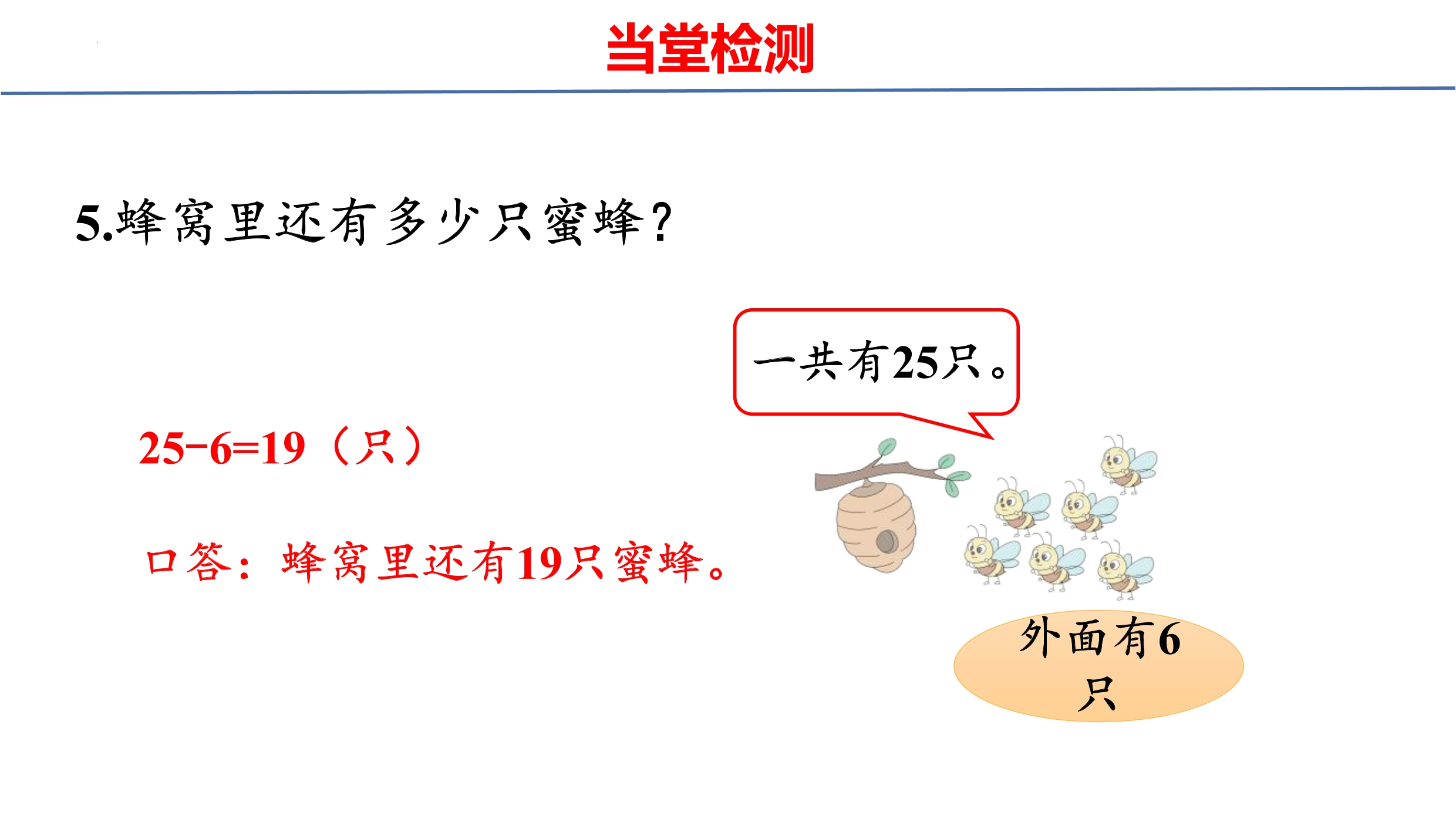 当堂检测

5.蜂窝里还有多少只蜜蜂?

一共有25只。

$25-6=19$（只）

口答：蜂窝里还有19只蜜蜂。

外面有6只